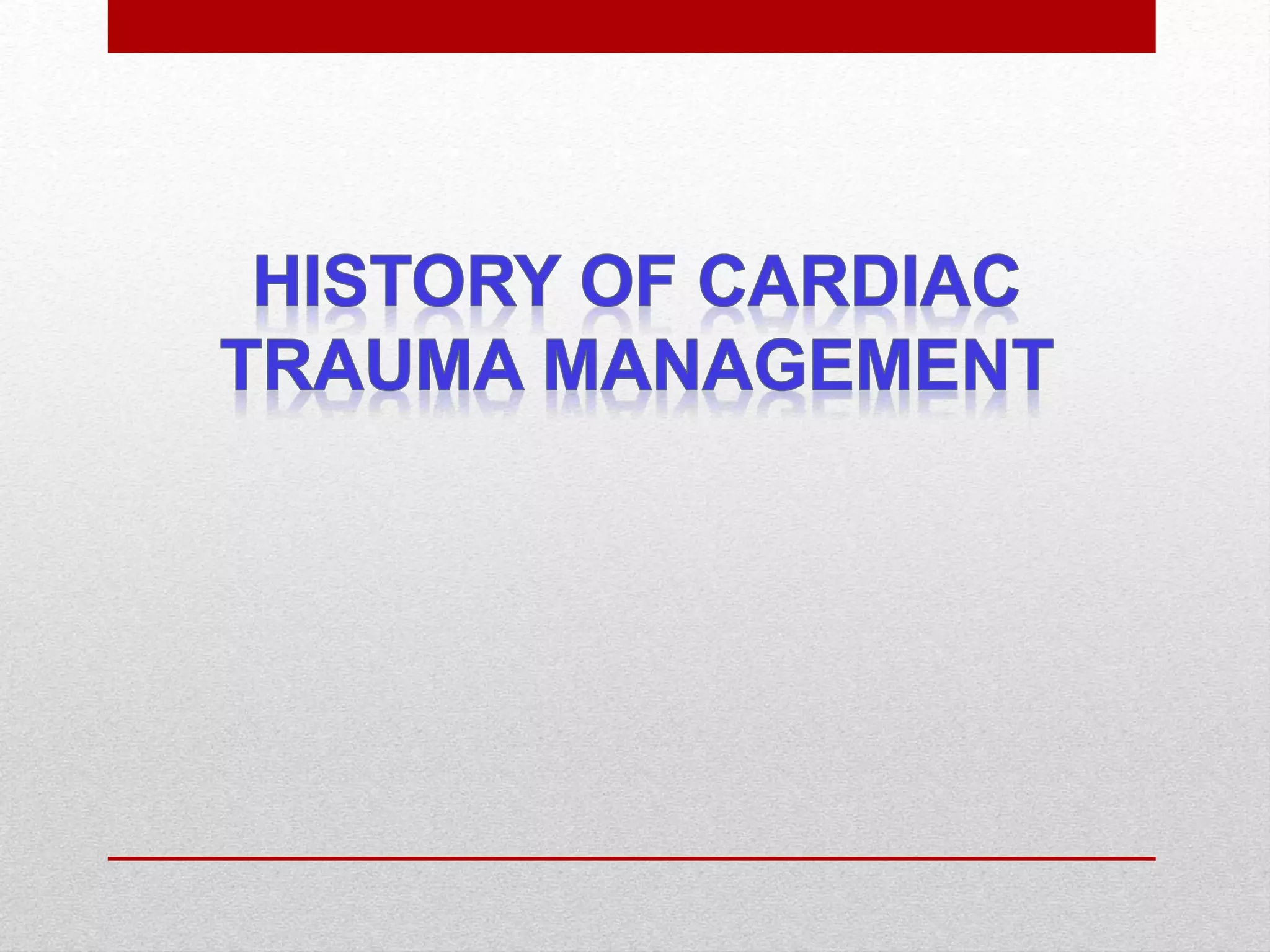 HISTORY OF CARDIAC TRAUMA MANAGEMENT